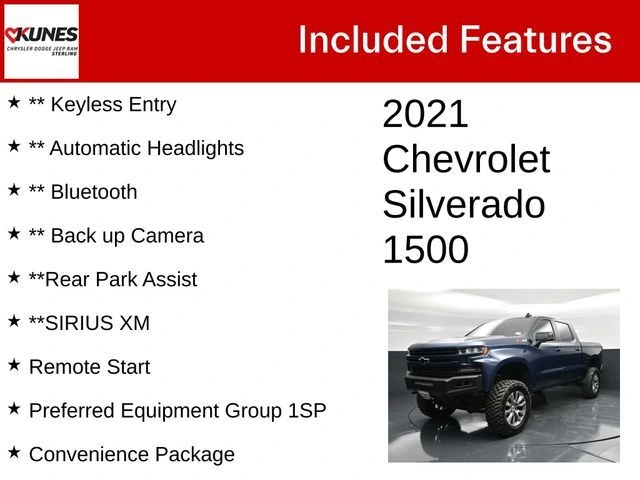 KUNES
CHRYSLER DODGE JEEP RAM
STERLING

Included Features

★ ** Keyless Entry
★ ** Automatic Headlights
★ ** Bluetooth
★ ** Back up Camera
★ **Rear Park Assist
★ **SIRIUS XM
★ Remote Start
★ Preferred Equipment Group 1SP
★ Convenience Package

2021 Chevrolet Silverado 1500